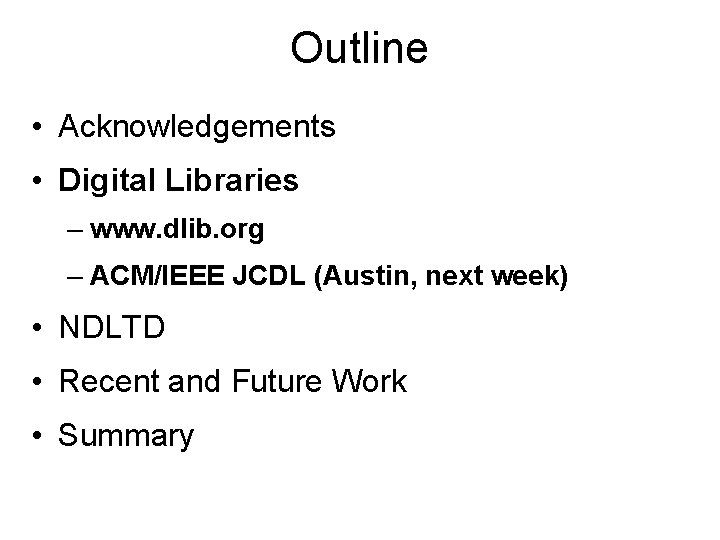 Outline

• Acknowledgements
• Digital Libraries
 – www.dlib.org
 – ACM/IEEE JCDL (Austin, next week)
• NDLTD
• Recent and Future Work
• Summary